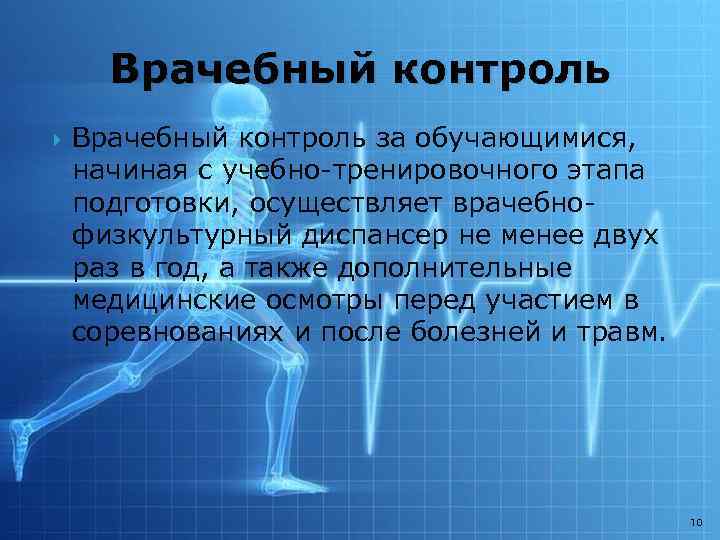 Врачебный контроль

Врачебный контроль за обучающимися, начиная с учебно-тренировочного этапа подготовки, осуществляет врачебно-физкультурный диспансер не менее двух раз в год, а также дополнительные медицинские осмотры перед участием в соревнованиях и после болезней и травм.

10